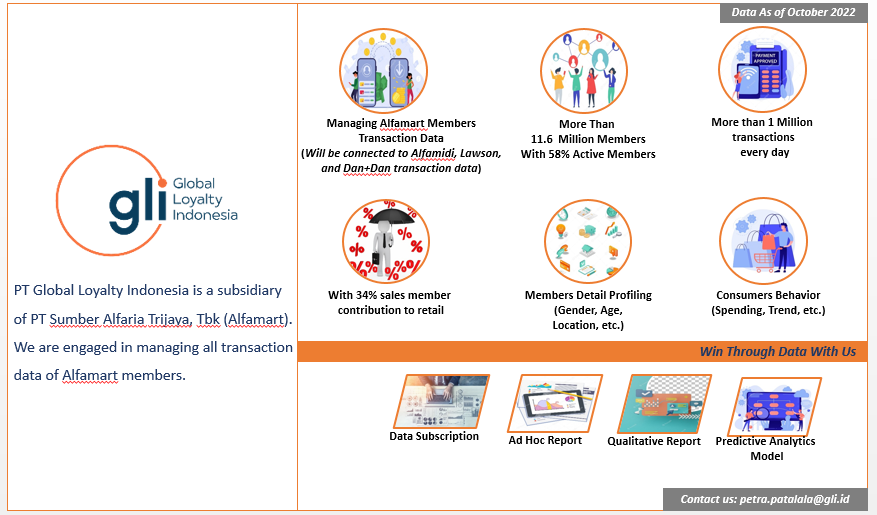 gli Global Loyalty Indonesia

PT Global Loyalty Indonesia is a subsidiary of PT Sumber Alfaria Trijaya, Tbk (Alfamart). We are engaged in managing all transaction data of Alfamart members.

Data As of October 2022

PAYMENT APPROVED

Managing Alfamart Members Transaction Data (Will be connected to Alfamidi, Lawson, and Dan+Dan transaction data)

More Than 11.6 Million Members With 58% Active Members

More than 1 Million transactions every day

With 34% sales member contribution to retail

Members Detail Profiling (Gender, Age, Location, etc.)

Consumers Behavior (Spending, Trend, etc.)

Win Through Data With Us

Data Subscription

Ad Hoc Report

Qualitative Report

Predictive Analytics Model

Contact us: petra.patalala@gli.id